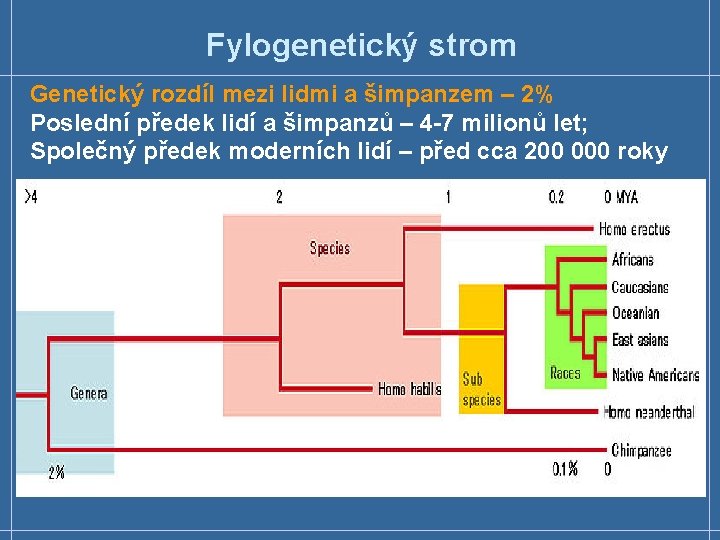 Fylogenetický strom

Genetický rozdíl mezi lidmi a šimpanzem – 2%
Poslední předek lidí a šimpanzů – 4-7 milionů let;
Společný předek moderních lidí – před cca 200 000 roky

>4 2 1 0.2 0 MYA

Species

Homo erectus

Africans

Caucasians

Oceanian

East asians

Native Americans

Races

Sub species

Homo habilis

Genera

Homo neanderthal

Chimpanzee

2%

0.1%

0